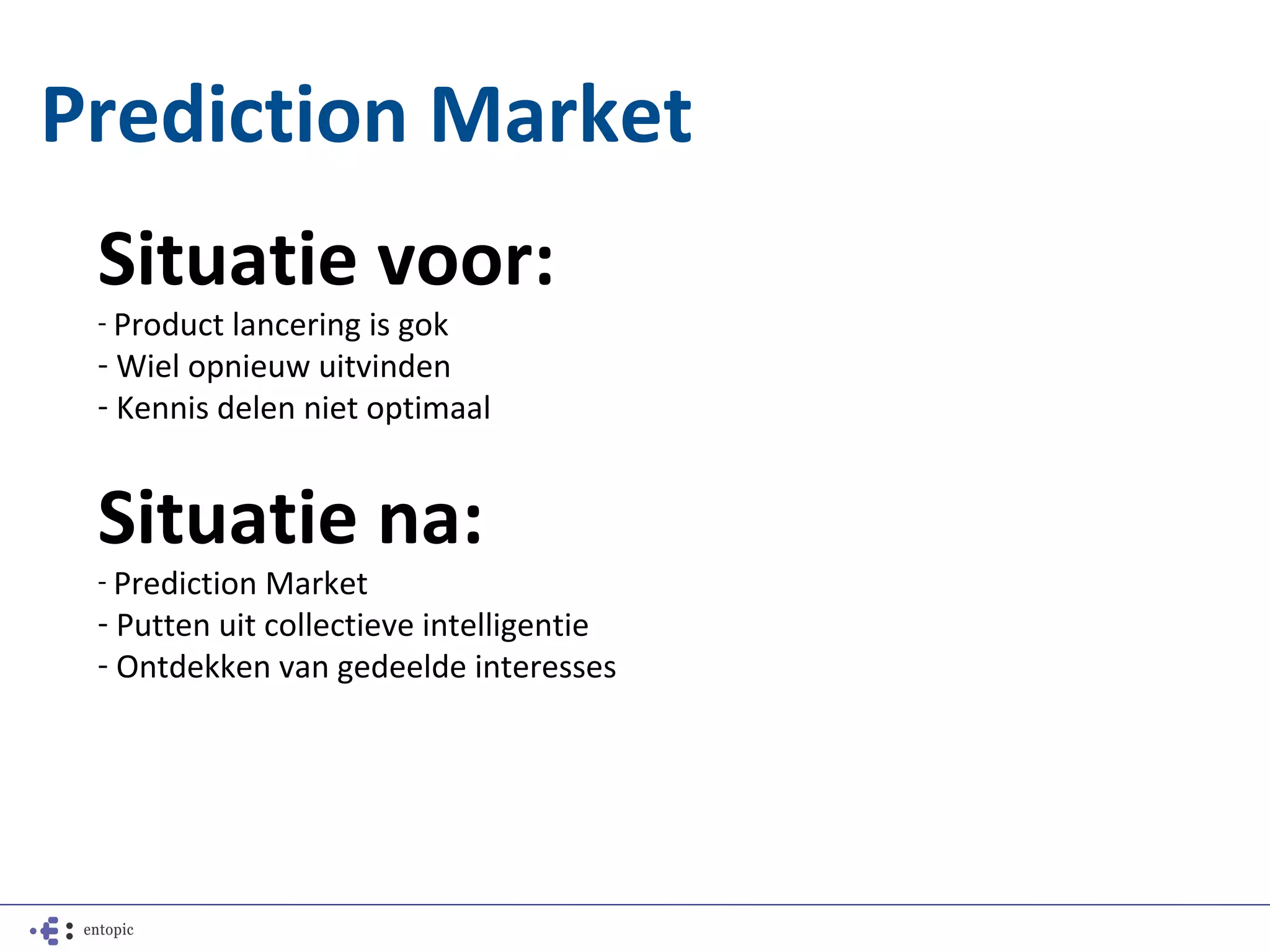 Prediction Market

Situatie voor:

- Product lancering is gok
- Wiel opnieuw uitvinden
- Kennis delen niet optimaal

Situatie na:

- Prediction Market
- Putten uit collectieve intelligentie
- Ontdekken van gedeelde interesses

entopic